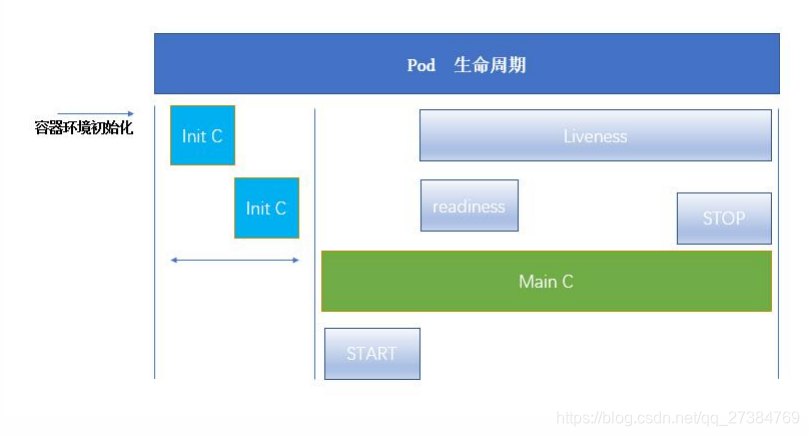 Pod 生命周期

容器环境初始化

Init C

Init C

Liveness

readiness

STOP

Main C

START

https://blog.csdn.net/qq_27384769